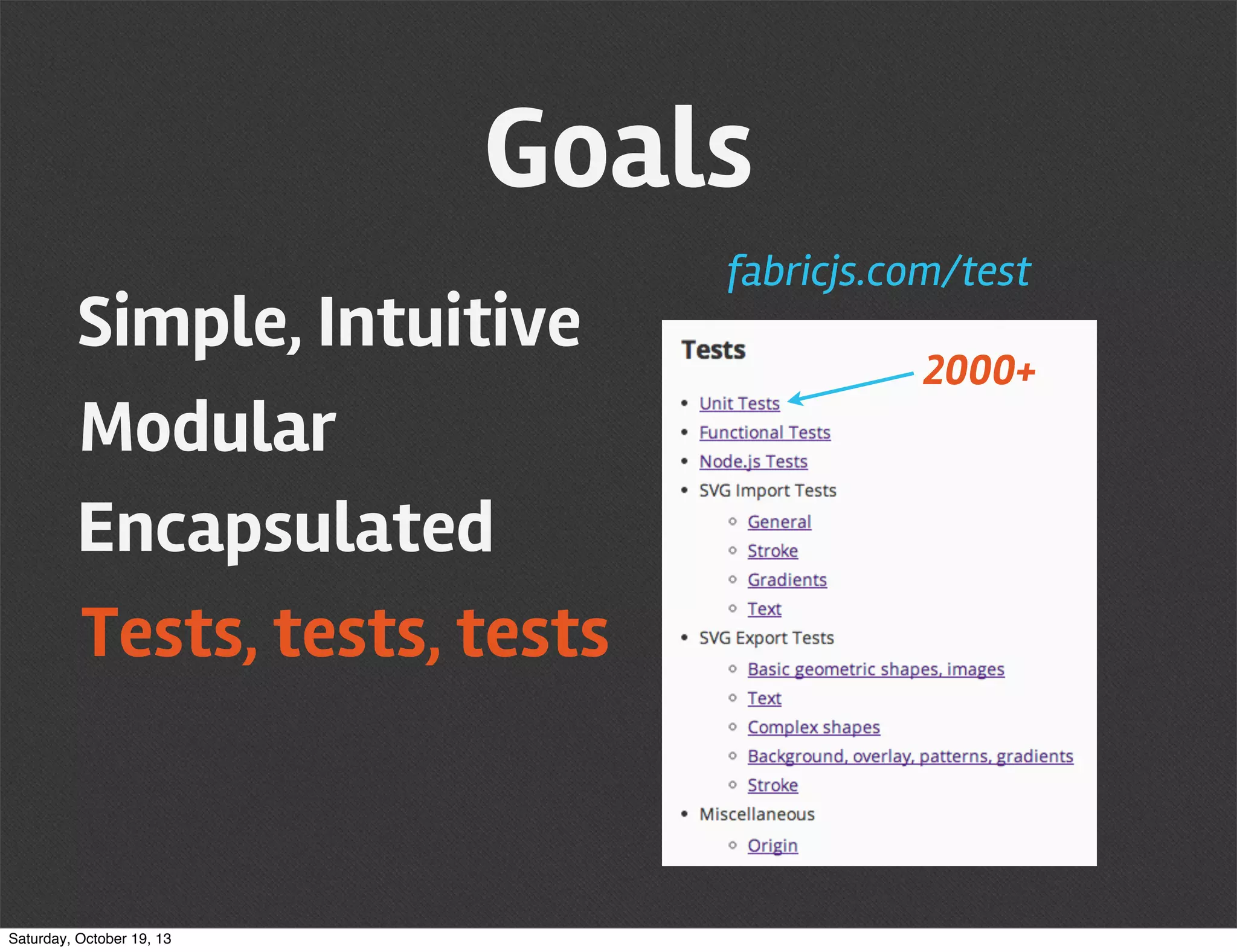 Goals

Simple, Intuitive

Modular

Encapsulated

Tests, tests, tests

fabricjs.com/test

Tests

2000+

- Unit Tests
- Functional Tests
- Node.js Tests
- SVG Import Tests
  - General
  - Stroke
  - Gradients
  - Text
- SVG Export Tests
  - Basic geometric shapes, images
  - Text
  - Complex shapes
  - Background, overlay, patterns, gradients
  - Stroke
- Miscellaneous
  - Origin

Saturday, October 19, 13